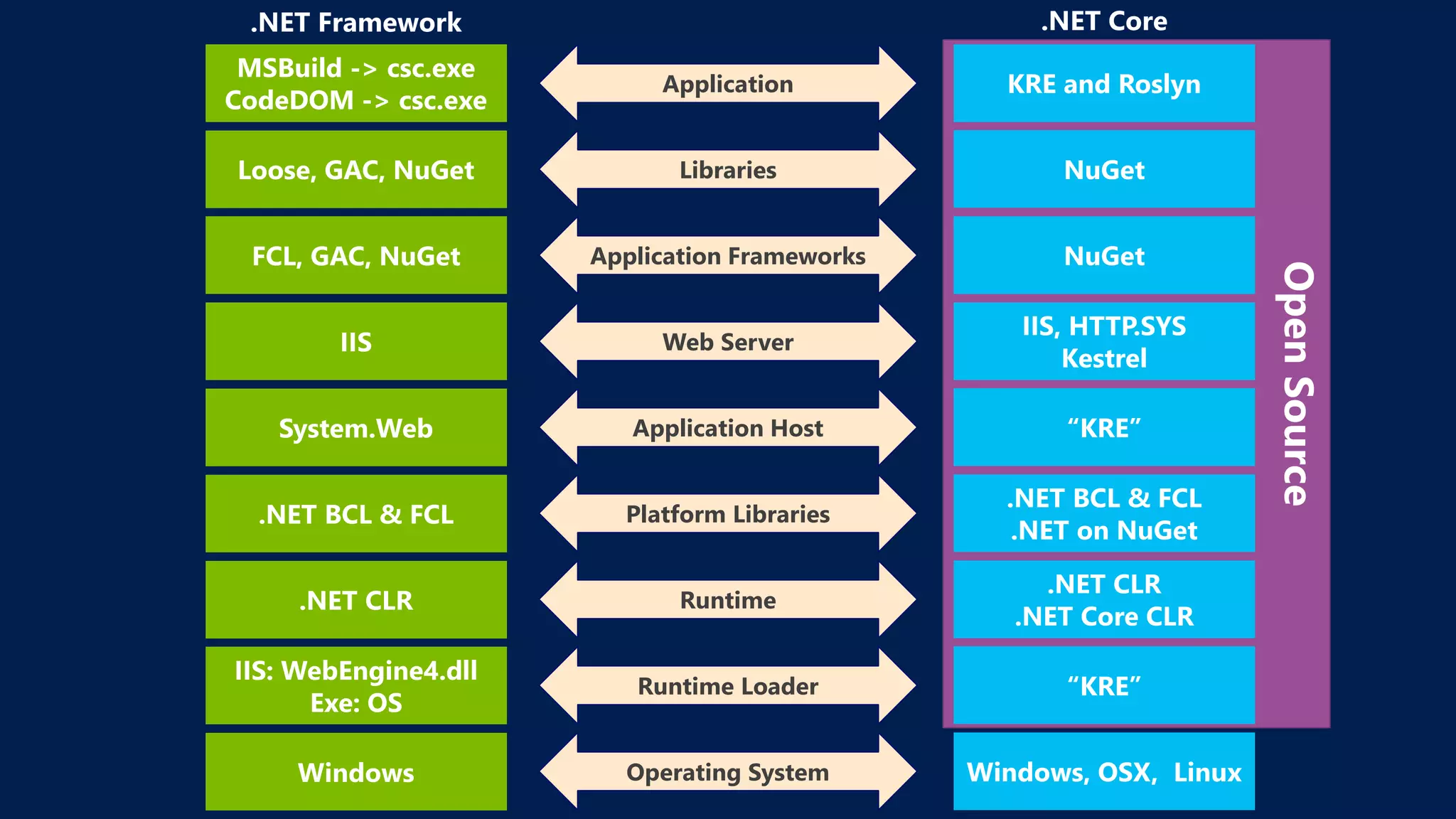 .NET Framework

MSBuild -> csc.exe
CodeDOM -> csc.exe

Loose, GAC, NuGet

FCL, GAC, NuGet

IIS

System.Web

.NET BCL & FCL

.NET CLR

IIS: WebEngine4.dll
Exe: OS

Windows

Application

Libraries

Application Frameworks

Web Server

Application Host

Platform Libraries

Runtime

Runtime Loader

Operating System

.NET Core

KRE and Roslyn

NuGet

NuGet

IIS, HTTP.SYS
Kestrel

“KRE”

.NET BCL & FCL
.NET on NuGet

.NET CLR
.NET Core CLR

“KRE”

Windows, OSX, Linux

Open Source